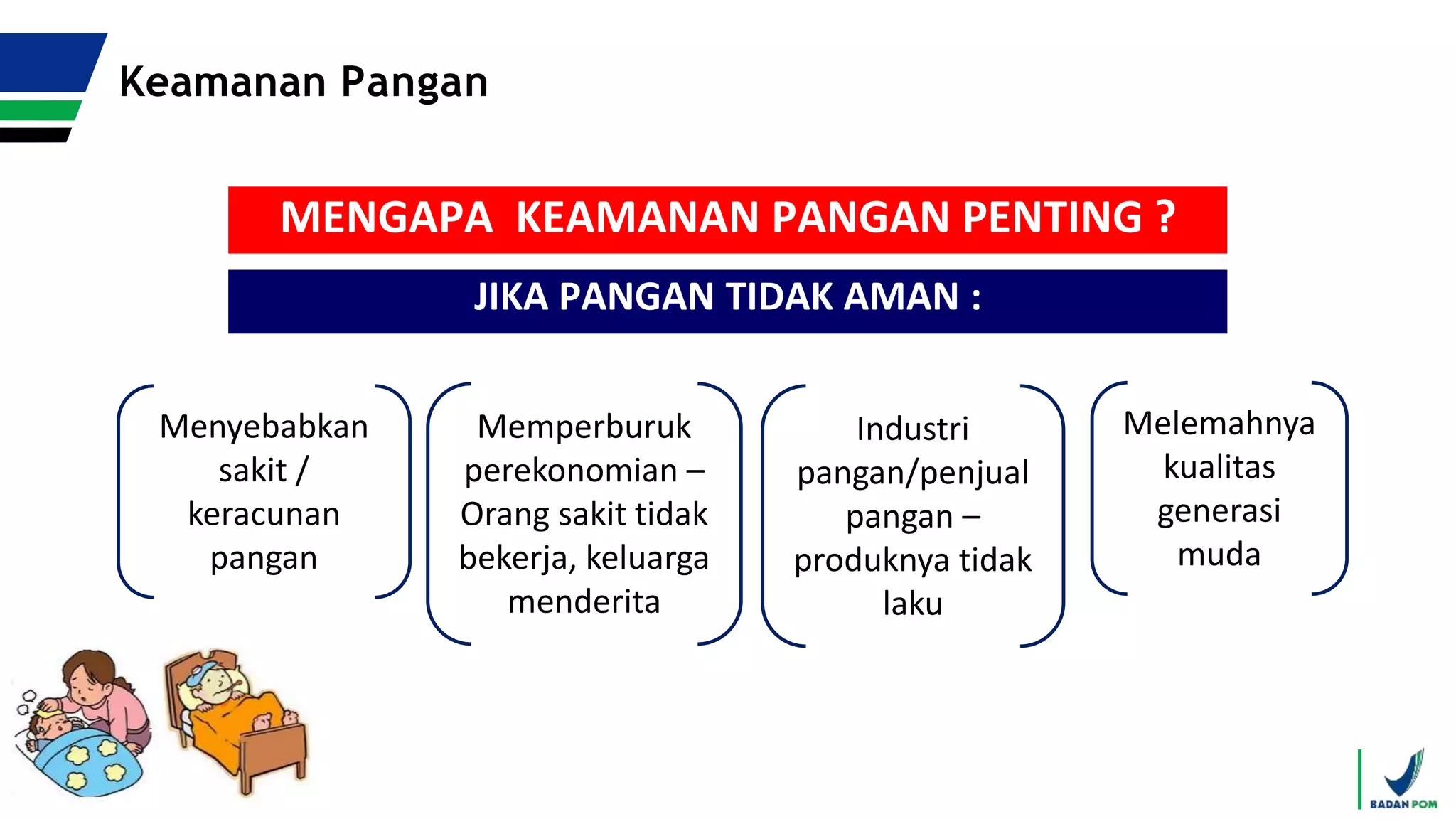 Keamanan Pangan

MENGAPA KEAMANAN PANGAN PENTING ?

JIKA PANGAN TIDAK AMAN :

Menyebabkan sakit / keracunan pangan

Memperburuk perekonomian – Orang sakit tidak bekerja, keluarga menderita

Industri pangan/penjual pangan – produknya tidak laku

Melemahnya kualitas generasi muda

BADAN POM